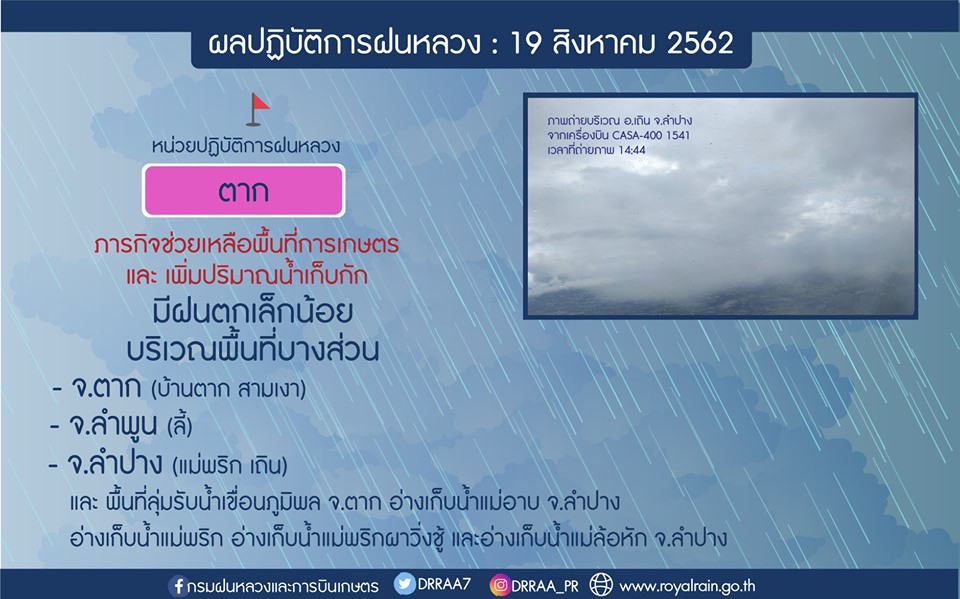 ผลปฏิบัติการฝนหลวง : 19 สิงหาคม 2562

หน่วยปฏิบัติการฝนหลวง

ตาก

ภารกิจช่วยเหลือพื้นที่การเกษตร และ เพิ่มปริมาณน้ำเก็บกัก

มีฝนตกเล็กน้อย บริเวณพื้นที่บางส่วน

- จ.ตาก (บ้านตาก สามเงา)
- จ.ลำพูน (ลี้)
- จ.ลำปาง (แม่พริก เถิน)

และ พื้นที่ลุ่มรับน้ำเขื่อนภูมิพล จ.ตาก อ่างเก็บน้ำแม่อาบ จ.ลำปาง อ่างเก็บน้ำแม่พริก อ่างเก็บน้ำแม่พริกผาวิ่งชู้ และอ่างเก็บน้ำแม่ล้อหัก จ.ลำปาง

ภาพถ่ายบริเวณ อ.เถิน จ.ลำปาง
จากเครื่องบิน CASA-400 1541
เวลาที่ถ่ายภาพ 14:44

กรมฝนหลวงและการบินเกษตร DRRAA7 DRRAA_PR www.royalrain.go.th